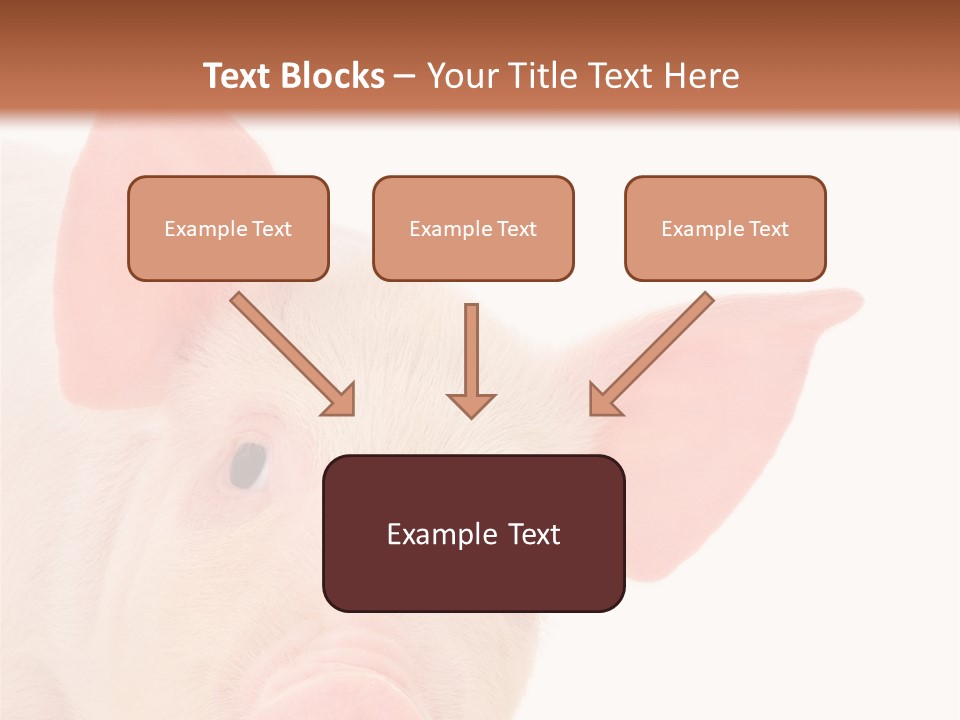 Text Blocks – Your Title Text Here

Example Text

Example Text

Example Text

Example Text